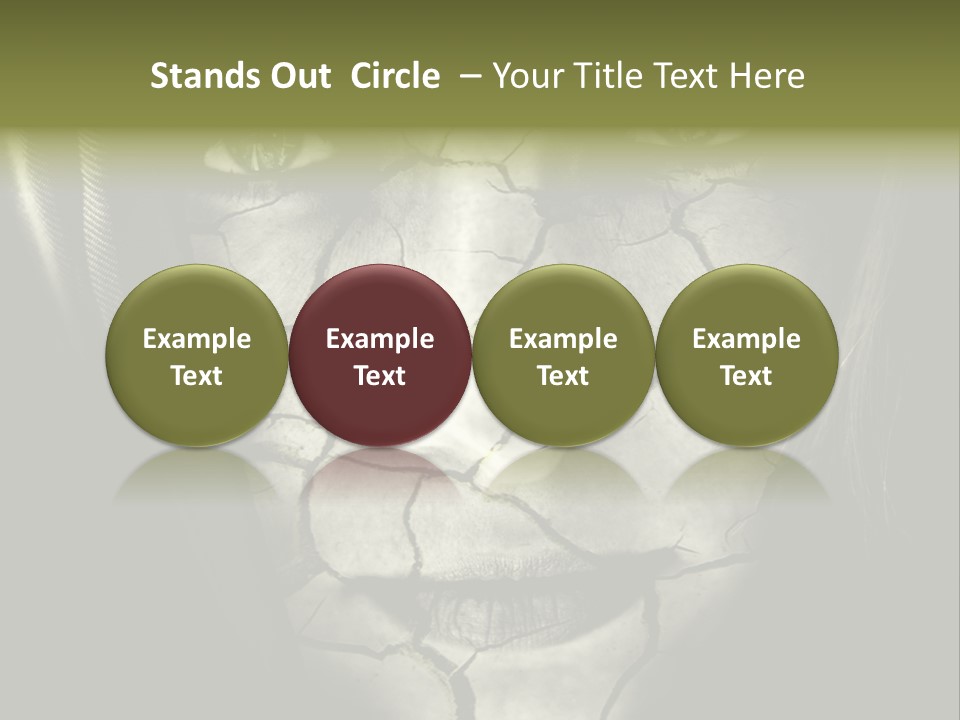 Stands Out Circle – Your Title Text Here

Example Text

Example Text

Example Text

Example Text